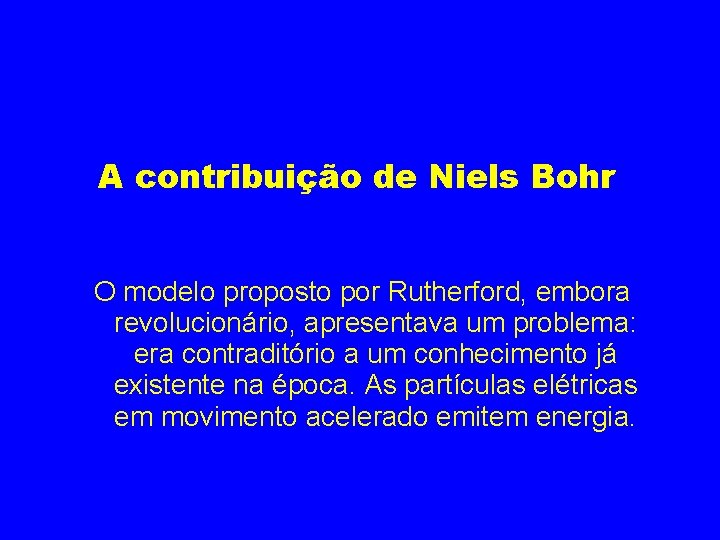 A contribuição de Niels Bohr

O modelo proposto por Rutherford, embora revolucionário, apresentava um problema: era contraditório a um conhecimento já existente na época. As partículas elétricas em movimento acelerado emitem energia.